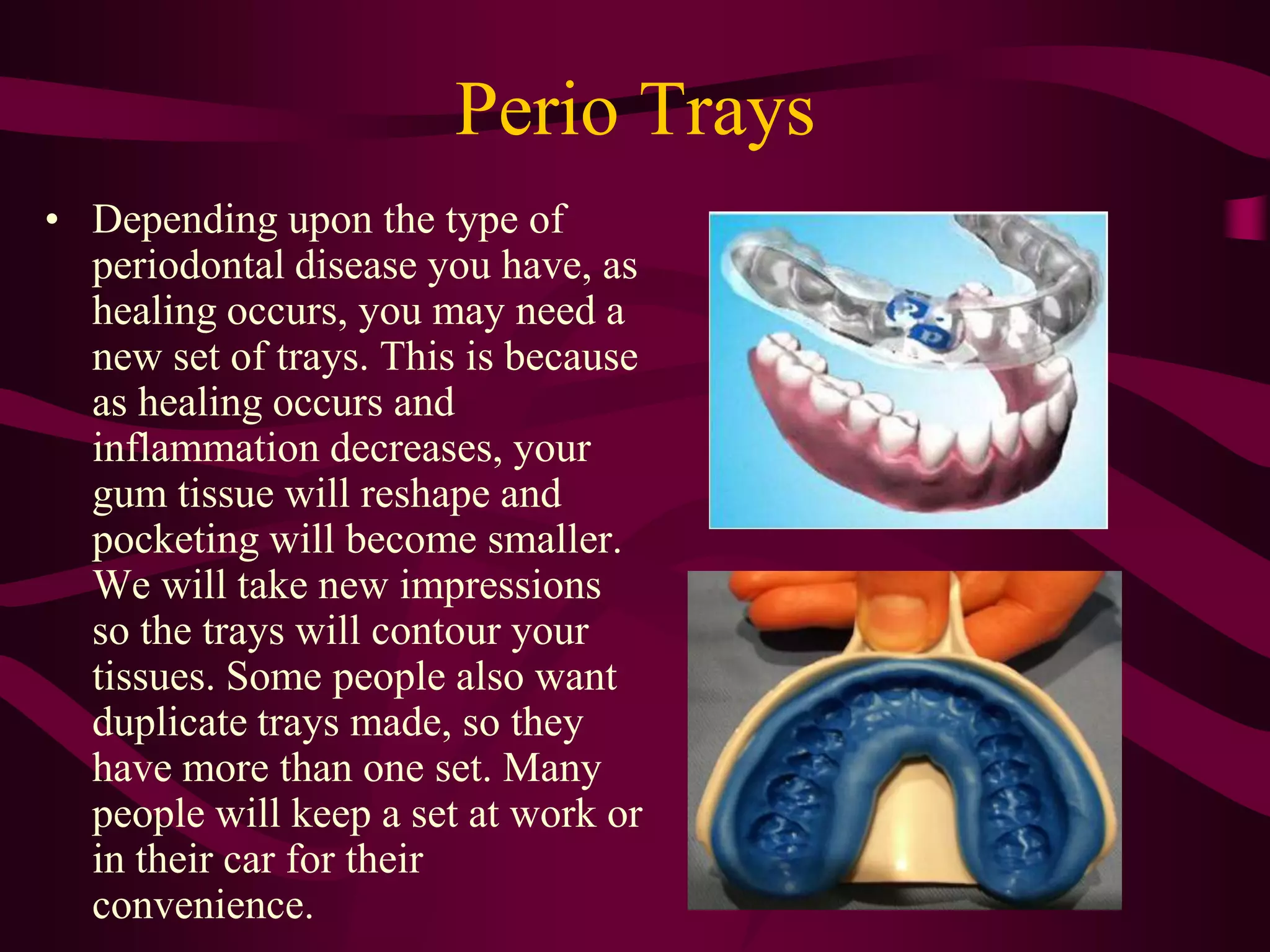 Perio Trays

• Depending upon the type of periodontal disease you have, as healing occurs, you may need a new set of trays. This is because as healing occurs and inflammation decreases, your gum tissue will reshape and pocketing will become smaller. We will take new impressions so the trays will contour your tissues. Some people also want duplicate trays made, so they have more than one set. Many people will keep a set at work or in their car for their convenience.